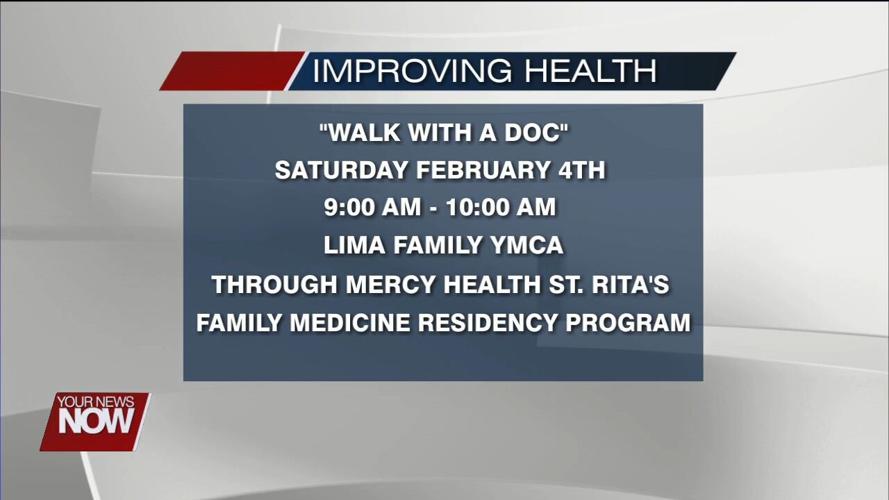 IMPROVING HEALTH

"WALK WITH A DOC"
SATURDAY FEBRUARY 4TH
9:00 AM - 10:00 AM
LIMA FAMILY YMCA
THROUGH MERCY HEALTH ST. RITA'S
FAMILY MEDICINE RESIDENCY PROGRAM

YOUR NEWS
NOW